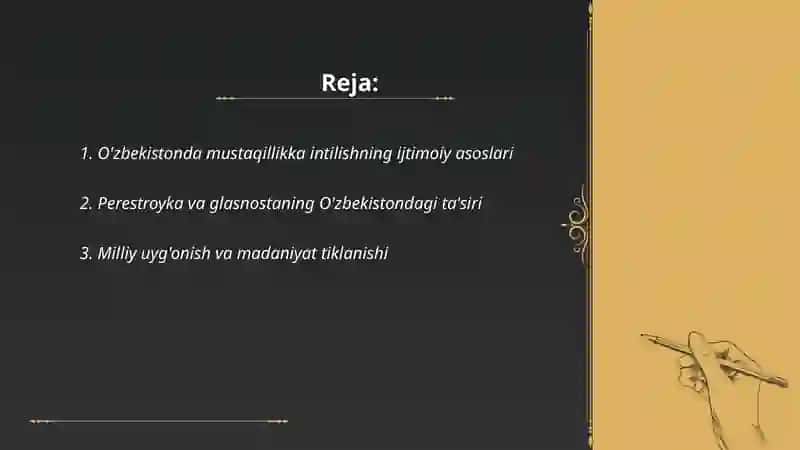 Reja:

1. O'zbekistonda mustaqillikka intilishning ijtimoiy asoslari

2. Perestroyka va glasnostaning O'zbekistondagi ta'siri

3. Milliy uyg'onish va madaniyat tiklanishi